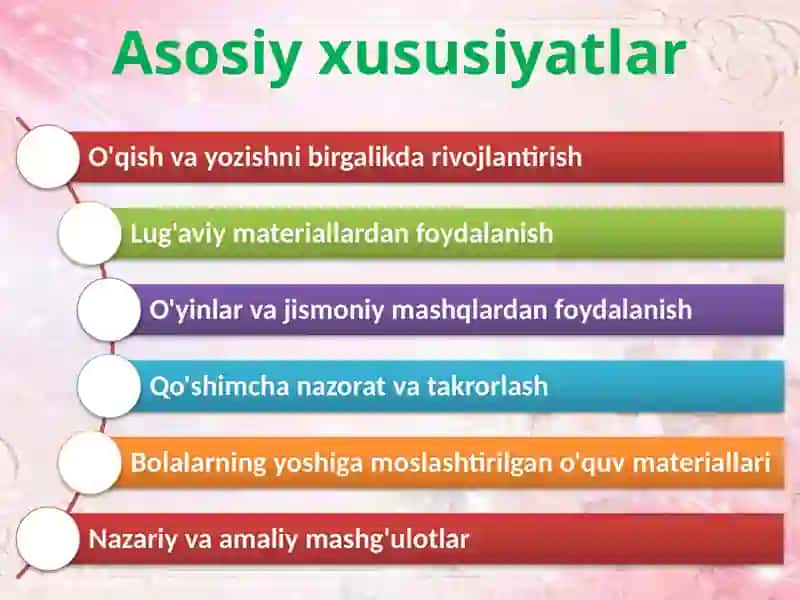 Asosiy xususiyatlar

O'qish va yozishni birgalikda rivojlantirish

Lug'aviy materiallardan foydalanish

O'yinlar va jismoniy mashqlardan foydalanish

Qo'shimcha nazorat va takrorlash

Bolalarning yoshiga moslashtirilgan o'quv materiallari

Nazariy va amaliy mashg'ulotlar